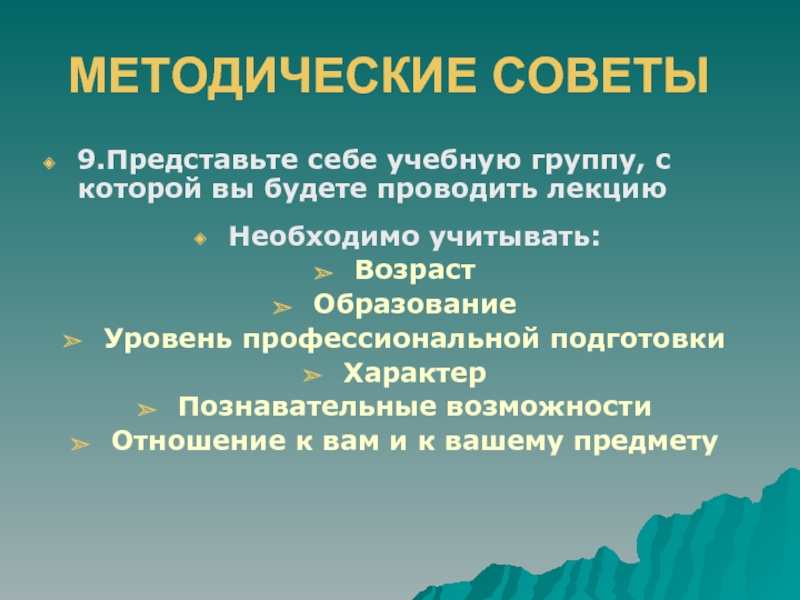 МЕТОДИЧЕСКИЕ СОВЕТЫ

9.Представьте себе учебную группу, с которой вы будете проводить лекцию

Необходимо учитывать:

Возраст

Образование

Уровень профессиональной подготовки

Характер

Познавательные возможности

Отношение к вам и к вашему предмету